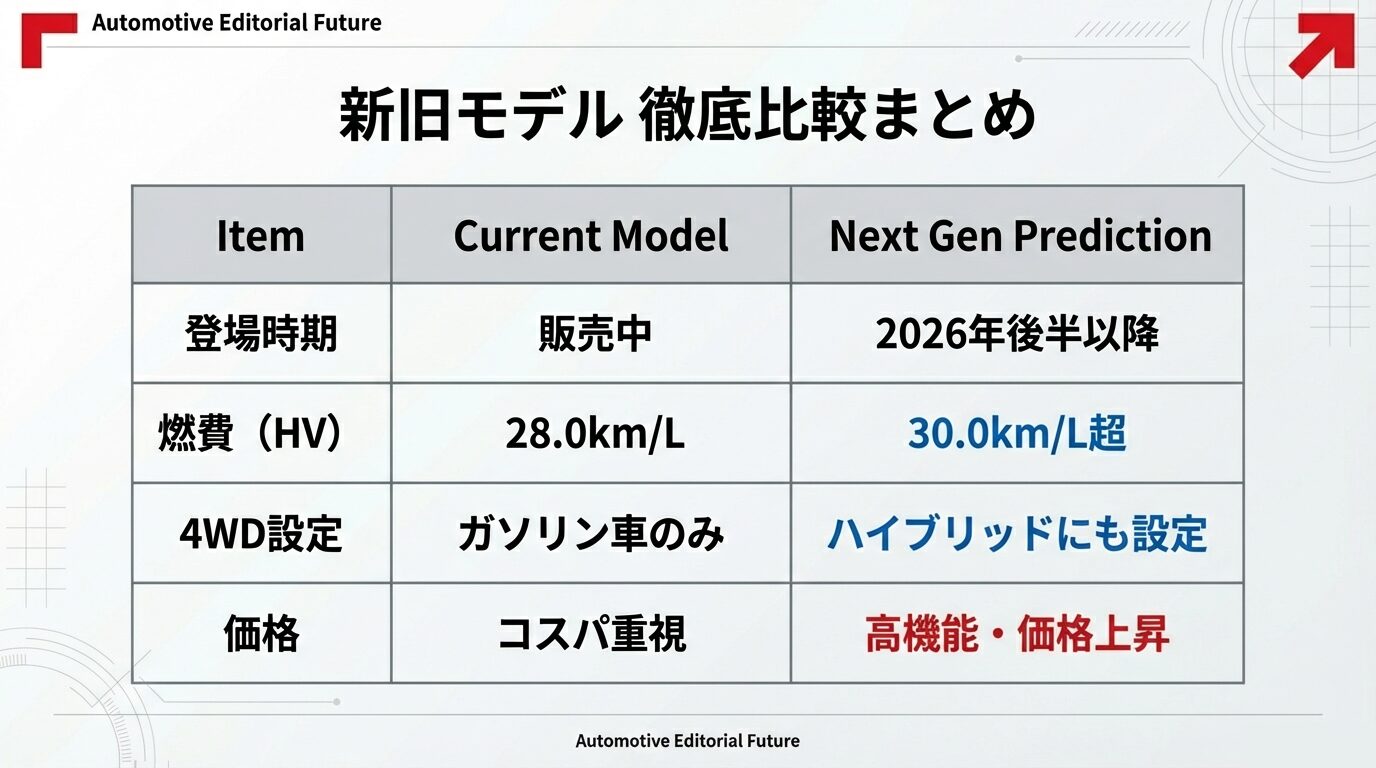 Automotive Editorial Future

新旧モデル 徹底比較まとめ

| Item | Current Model | Next Gen Prediction |
|---|---|---|
| 登場時期 | 販売中 | 2026年後半以降 |
| 燃費（HV） | 28.0km/L | 30.0km/L超 |
| 4WD設定 | ガソリン車のみ | ハイブリッドにも設定 |
| 価格 | コスパ重視 | 高機能・価格上昇 |

Automotive Editorial Future